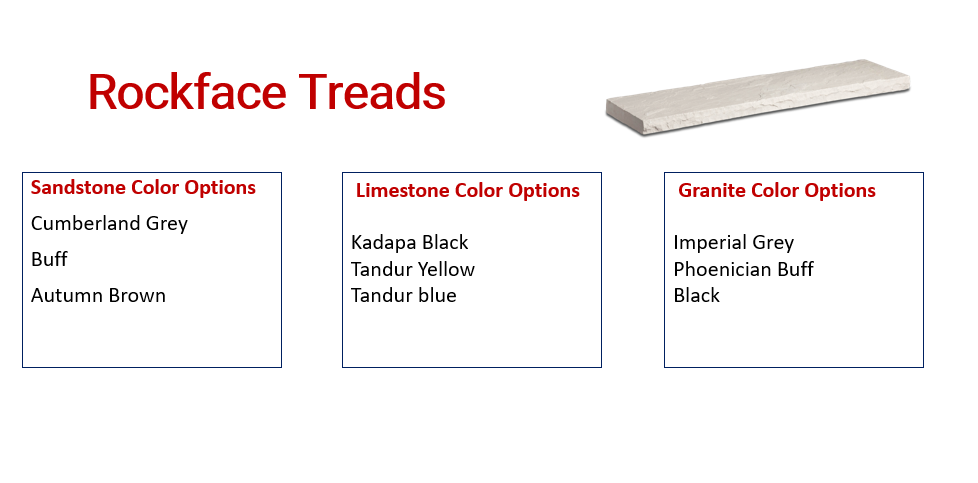 Rockface Treads

Sandstone Color Options
Cumberland Grey
Buff
Autumn Brown

Limestone Color Options
Kadapa Black
Tandur Yellow
Tandur blue

Granite Color Options
Imperial Grey
Phoenician Buff
Black